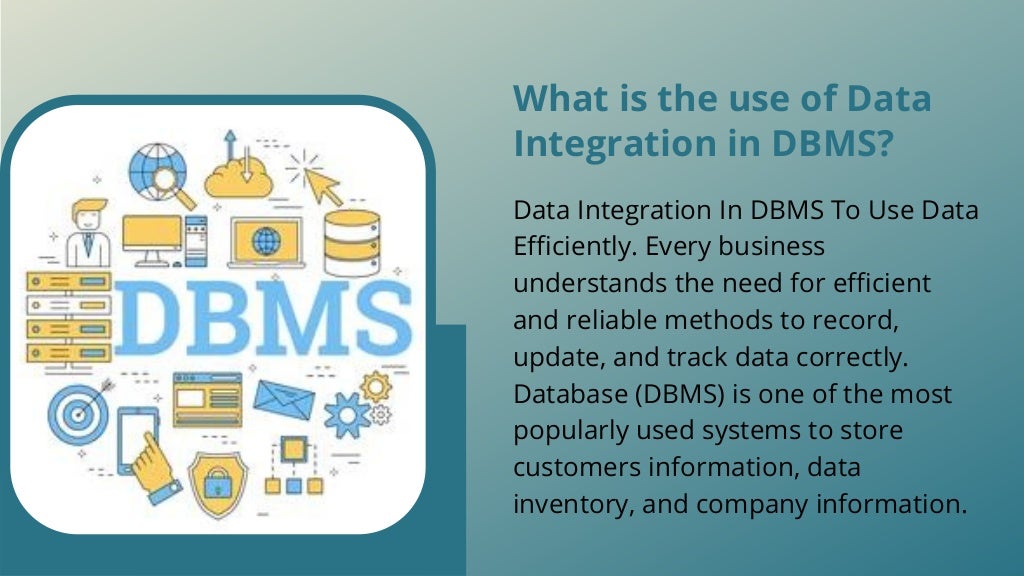 DBMS

What is the use of Data Integration in DBMS?

Data Integration In DBMS To Use Data Efficiently. Every business understands the need for efficient and reliable methods to record, update, and track data correctly. Database (DBMS) is one of the most popularly used systems to store customers information, data inventory, and company information.